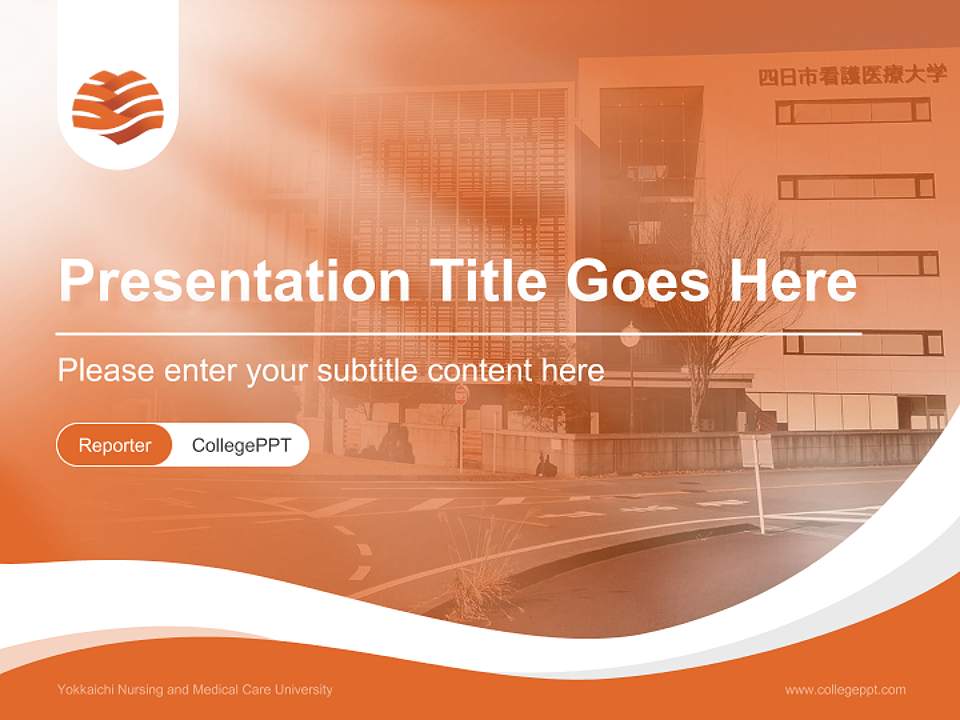 四日市看護医療大学

Presentation Title Goes Here

Please enter your subtitle content here

Reporter CollegePPT

Yokkaichi Nursing and Medical Care University

www.collegeppt.com